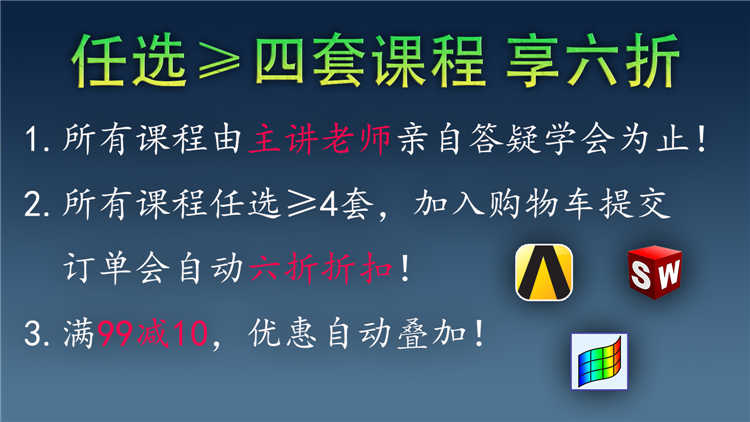 任选≥四套课程 享六折

1. 所有课程由主讲老师亲自答疑学会为止！

2. 所有课程任选≥4套，加入购物车提交订单会自动六折折扣！

3. 满99减10，优惠自动叠加！

SW